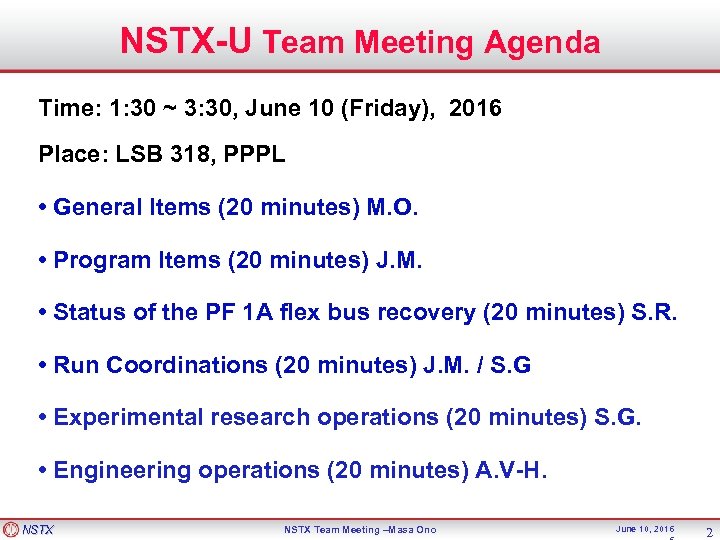 NSTX-U Team Meeting Agenda

Time: 1:30 ~ 3:30, June 10 (Friday), 2016

Place: LSB 318, PPPL

• General Items (20 minutes) M.O.

• Program Items (20 minutes) J.M.

• Status of the PF 1A flex bus recovery (20 minutes) S.R.

• Run Coordinations (20 minutes) J.M. / S.G

• Experimental research operations (20 minutes) S.G.

• Engineering operations (20 minutes) A.V-H.

NSTX

NSTX Team Meeting –Masa Ono

June 10, 2016

2